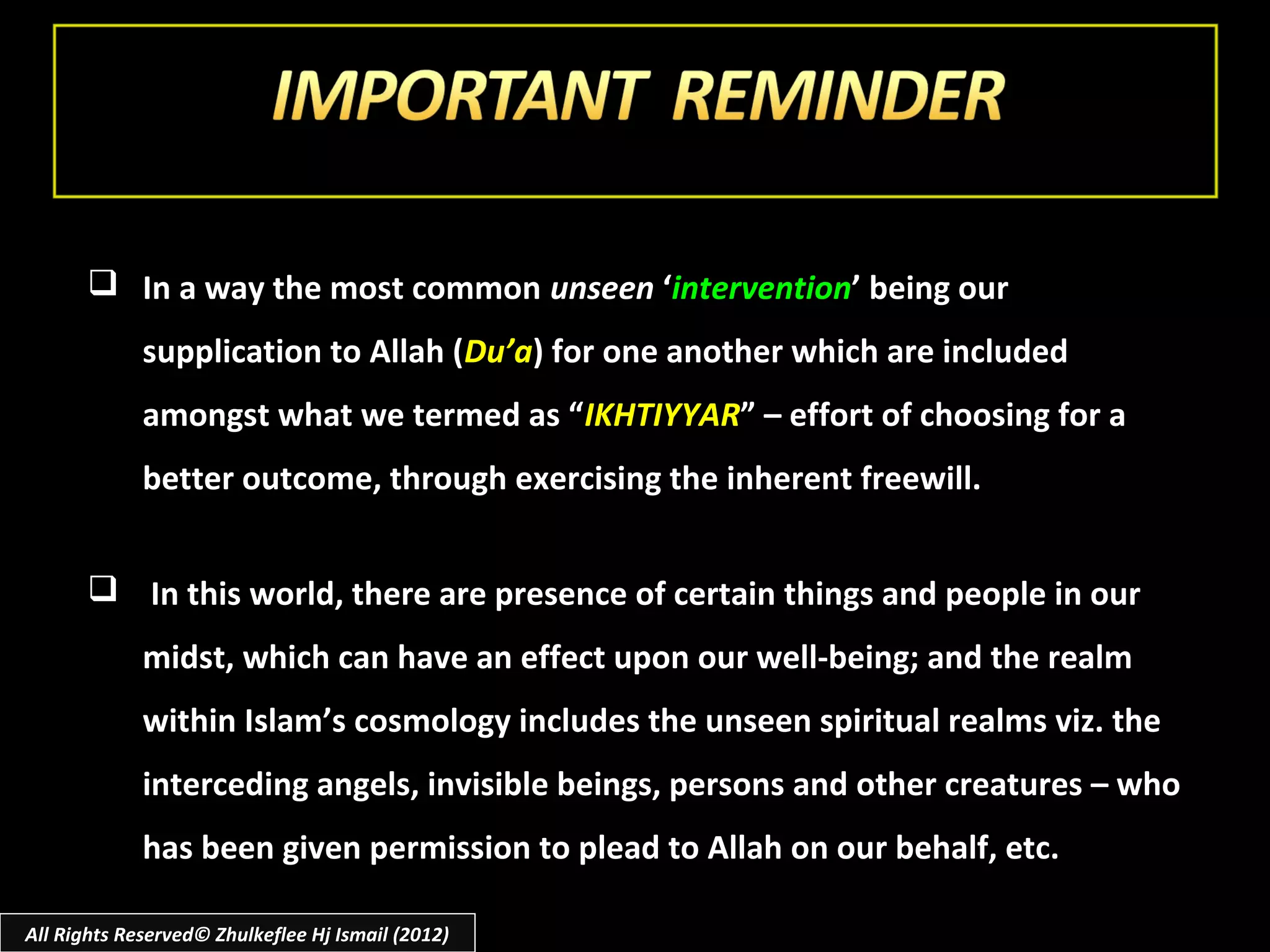 IMPORTANT REMINDER

❑ In a way the most common unseen ‘intervention’ being our supplication to Allah (Du’a) for one another which are included amongst what we termed as “IKHTIYYAR” – effort of choosing for a better outcome, through exercising the inherent freewill.

❑ In this world, there are presence of certain things and people in our midst, which can have an effect upon our well-being; and the realm within Islam’s cosmology includes the unseen spiritual realms viz. the interceding angels, invisible beings, persons and other creatures – who has been given permission to plead to Allah on our behalf, etc.

All Rights Reserved© Zhulkeflee Hj Ismail (2012)